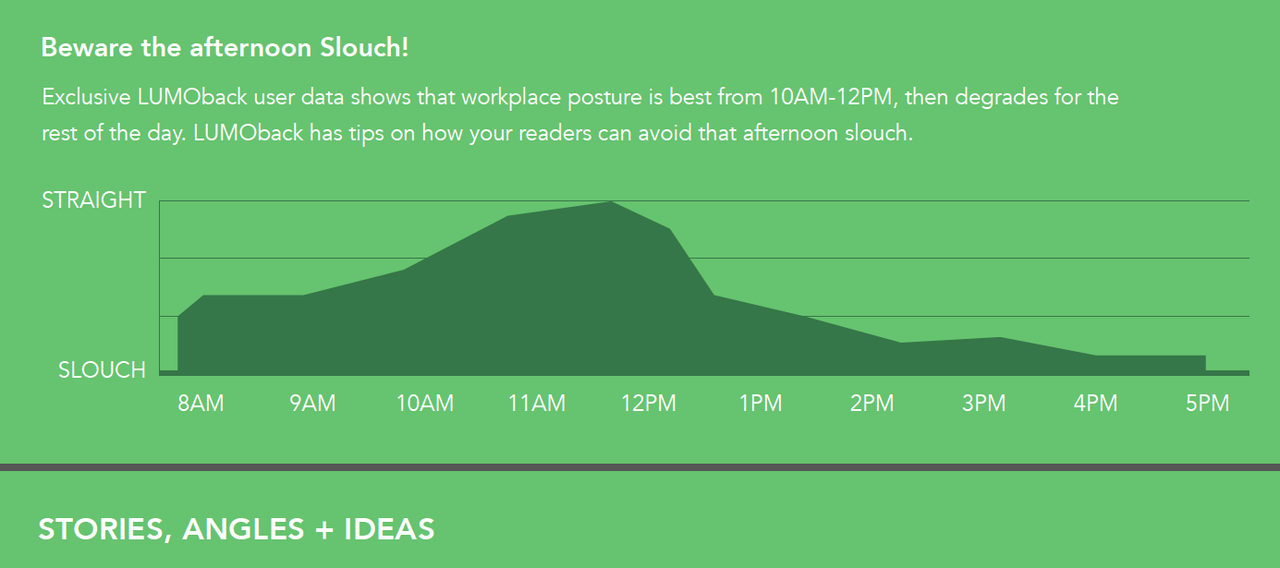 Beware the afternoon Slouch!

Exclusive LUMOback user data shows that workplace posture is best from 10AM-12PM, then degrades for the rest of the day. LUMOback has tips on how your readers can avoid that afternoon slouch.

STRAIGHT

SLOUCH

8AM 9AM 10AM 11AM 12PM 1PM 2PM 3PM 4PM 5PM

STORIES, ANGLES + IDEAS